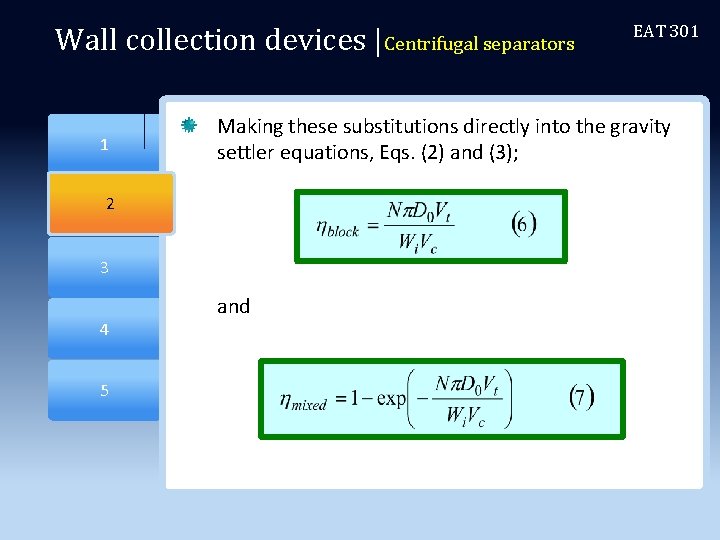 Wall collection devices |Centrifugal separators

EAT 301

1

2

3

4

5

Making these substitutions directly into the gravity settler equations, Eqs. (2) and (3);

$\eta_{block} = \frac{N\pi D_0 V_t}{W_i V_c}$ (6)

and

$\eta_{mixed} = 1 - \exp\left(-\frac{N\pi D_0 V_t}{W_i V_c}\right)$ (7)